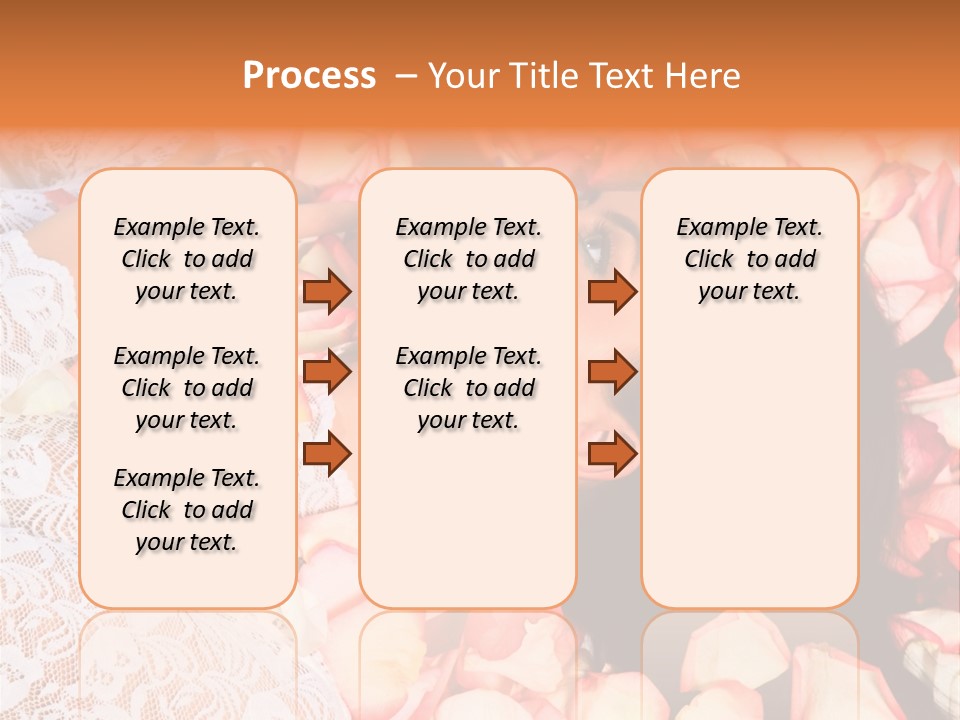 Process – Your Title Text Here

Example Text. Click to add your text.

Example Text. Click to add your text.

Example Text. Click to add your text.

Example Text. Click to add your text.

Example Text. Click to add your text.

Example Text. Click to add your text.